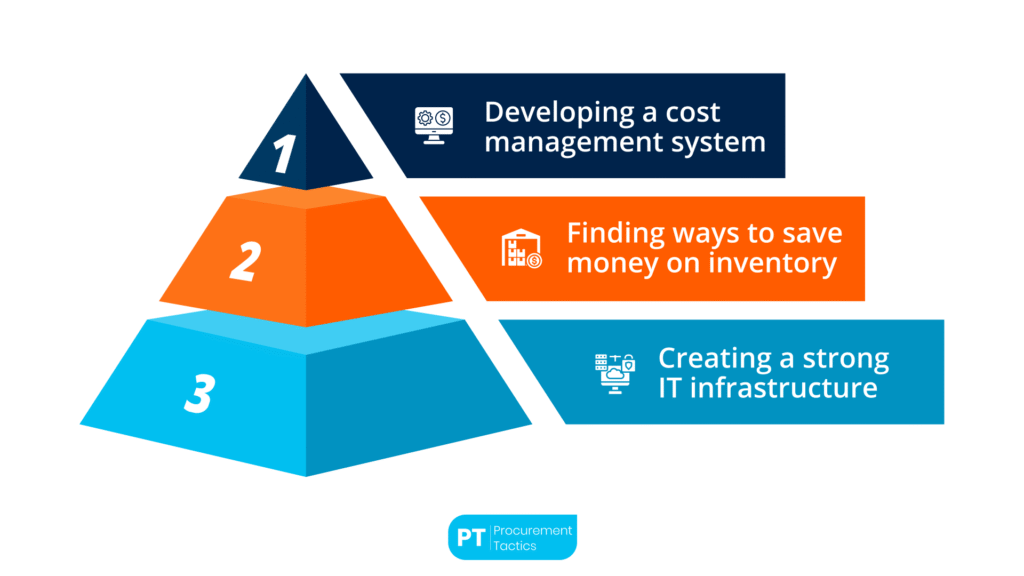 1
Developing a cost management system

2
Finding ways to save money on inventory

3
Creating a strong IT infrastructure

PT Procurement Tactics